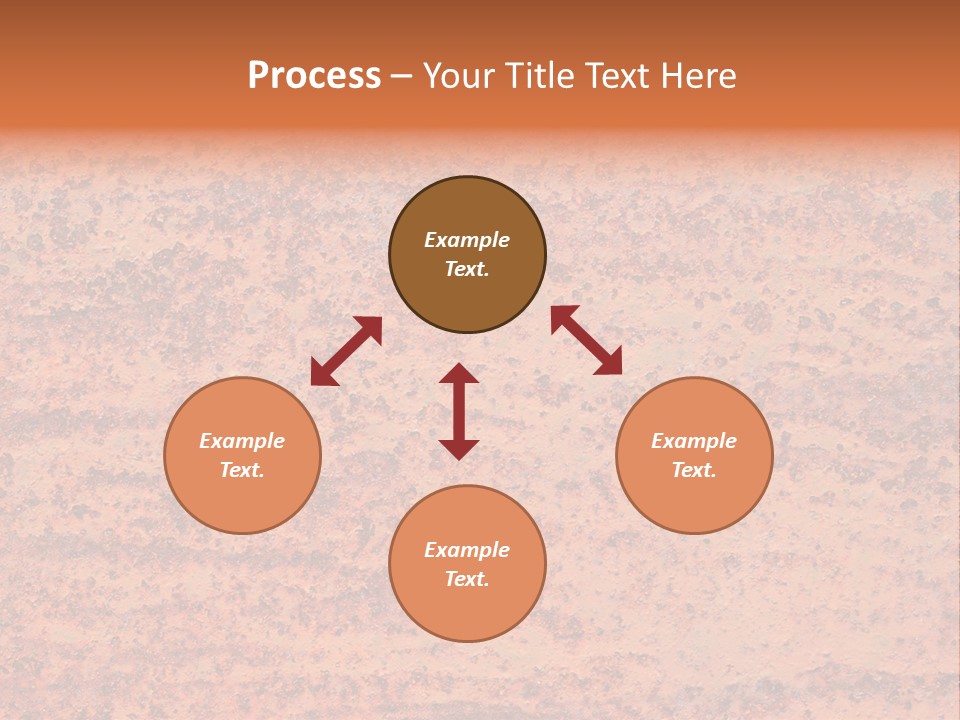 Process – Your Title Text Here

Example Text.

Example Text.

Example Text.

Example Text.